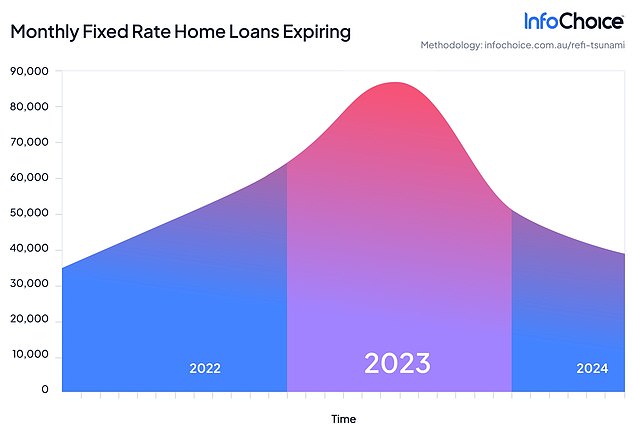 Monthly Fixed Rate Home Loans Expiring

InfoChoice

Methodology: infochoice.com.au/refi-tsunami

90,000
80,000
70,000
60,000
50,000
40,000
30,000
20,000
10,000
0

2022
2023
2024

Time